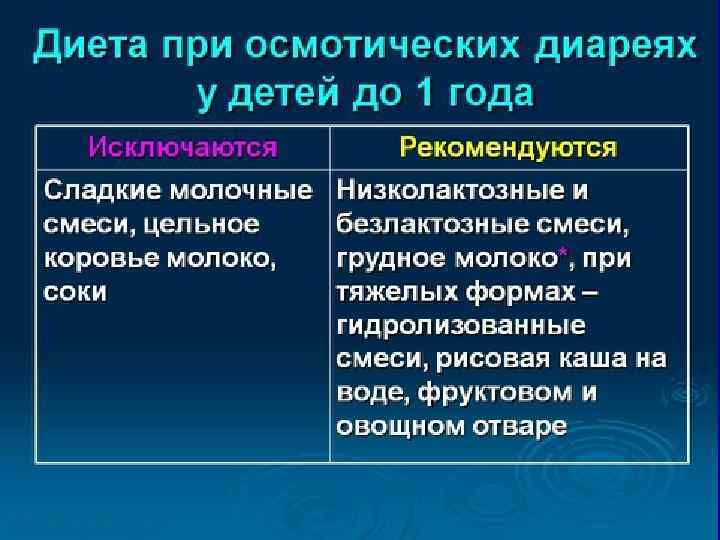 Диета при осмотических диареях у детей до 1 года

| Исключаются | Рекомендуются |
|---|---|
| Сладкие молочные смеси, цельное коровье молоко, соки | Низколактозные и безлактозные смеси, грудное молоко*, при тяжелых формах – гидролизованные смеси, рисовая каша на воде, фруктовом и овощном отваре |